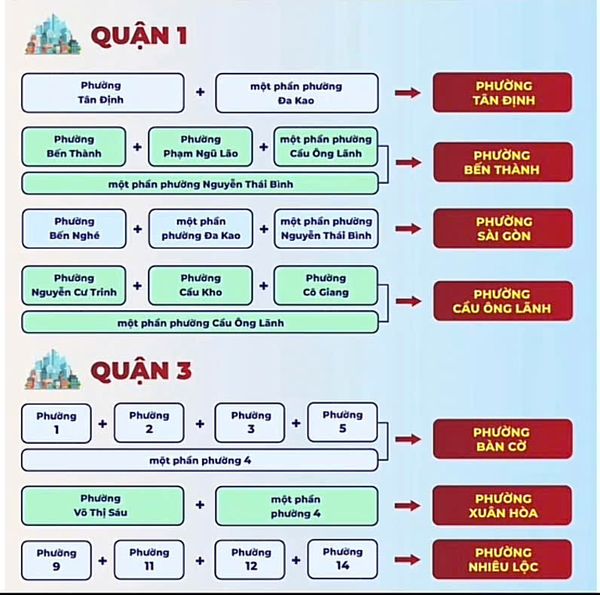 QUẬN 1

Phường Tân Định + một phần phường Đa Kao → PHƯỜNG TÂN ĐỊNH

Phường Bến Thành + Phường Phạm Ngũ Lão + một phần phường Cầu Ông Lãnh
một phần phường Nguyễn Thái Bình → PHƯỜNG BẾN THÀNH

Phường Bến Nghé + một phần phường Đa Kao + một phần phường Nguyễn Thái Bình → PHƯỜNG SÀI GÒN

Phường Nguyễn Cư Trinh + Phường Cầu Kho + Phường Cô Giang
một phần phường Cầu Ông Lãnh → PHƯỜNG CẦU ÔNG LÃNH

QUẬN 3

Phường 1 + Phường 2 + Phường 3 + Phường 5
một phần phường 4 → PHƯỜNG BÀN CỜ

Phường Võ Thị Sáu + một phần phường 4 → PHƯỜNG XUÂN HÒA

Phường 9 + Phường 11 + Phường 12 + Phường 14 → PHƯỜNG NHIÊU LỘC